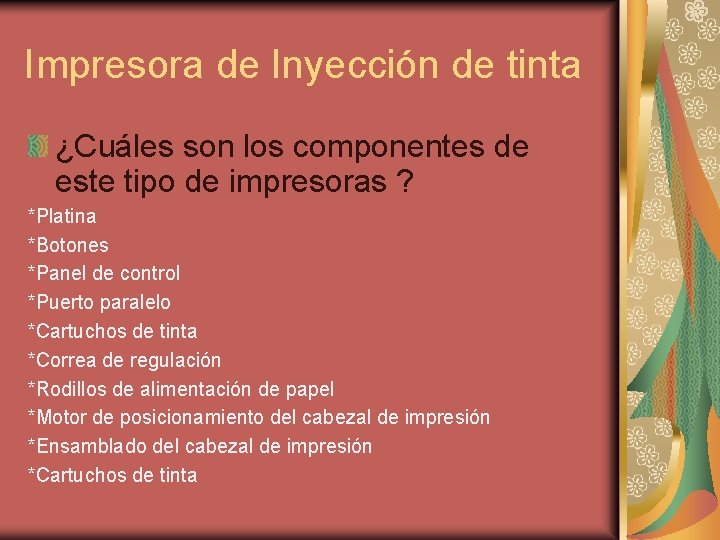 Impresora de Inyección de tinta

¿Cuáles son los componentes de este tipo de impresoras ?

*Platina
*Botones
*Panel de control
*Puerto paralelo
*Cartuchos de tinta
*Correa de regulación
*Rodillos de alimentación de papel
*Motor de posicionamiento del cabezal de impresión
*Ensamblado del cabezal de impresión
*Cartuchos de tinta